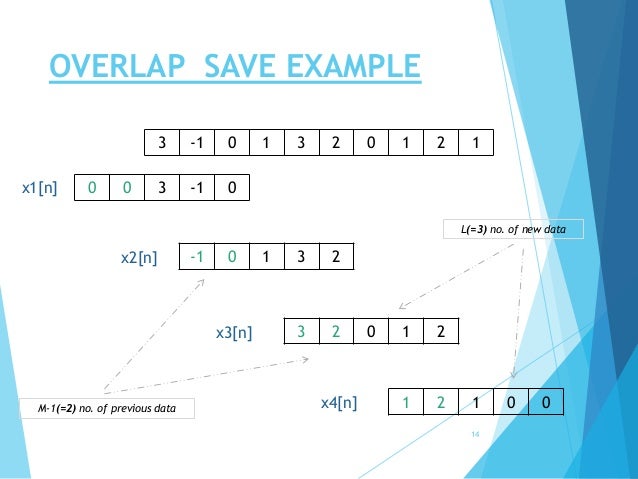 OVERLAP SAVE EXAMPLE

| 3 | -1 | 0 | 1 | 3 | 2 | 0 | 1 | 2 | 1 |
|---|---|---|---|---|---|---|---|---|---|

x1[n]

| 0 | 0 | 3 | -1 | 0 |
|---|---|---|---|---|

L(=3) no. of new data

x2[n]

| -1 | 0 | 1 | 3 | 2 |
|---|---|---|---|---|

x3[n]

| 3 | 2 | 0 | 1 | 2 |
|---|---|---|---|---|

M-1(=2) no. of previous data

x4[n]

| 1 | 2 | 1 | 0 | 0 |
|---|---|---|---|---|

14